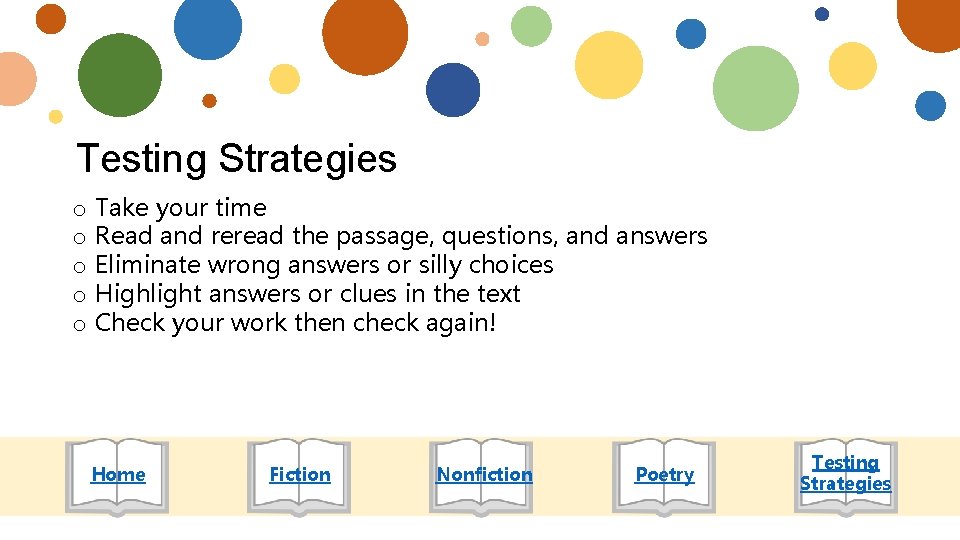 Testing Strategies

o Take your time
o Read and reread the passage, questions, and answers
o Eliminate wrong answers or silly choices
o Highlight answers or clues in the text
o Check your work then check again!

Home

Fiction

Nonfiction

Poetry

Testing Strategies